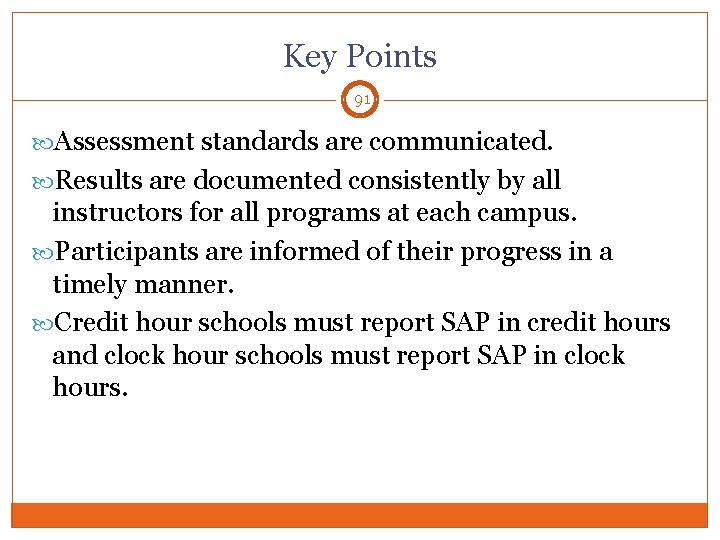 Key Points

91

Assessment standards are communicated.

Results are documented consistently by all instructors for all programs at each campus.

Participants are informed of their progress in a timely manner.

Credit hour schools must report SAP in credit hours and clock hour schools must report SAP in clock hours.